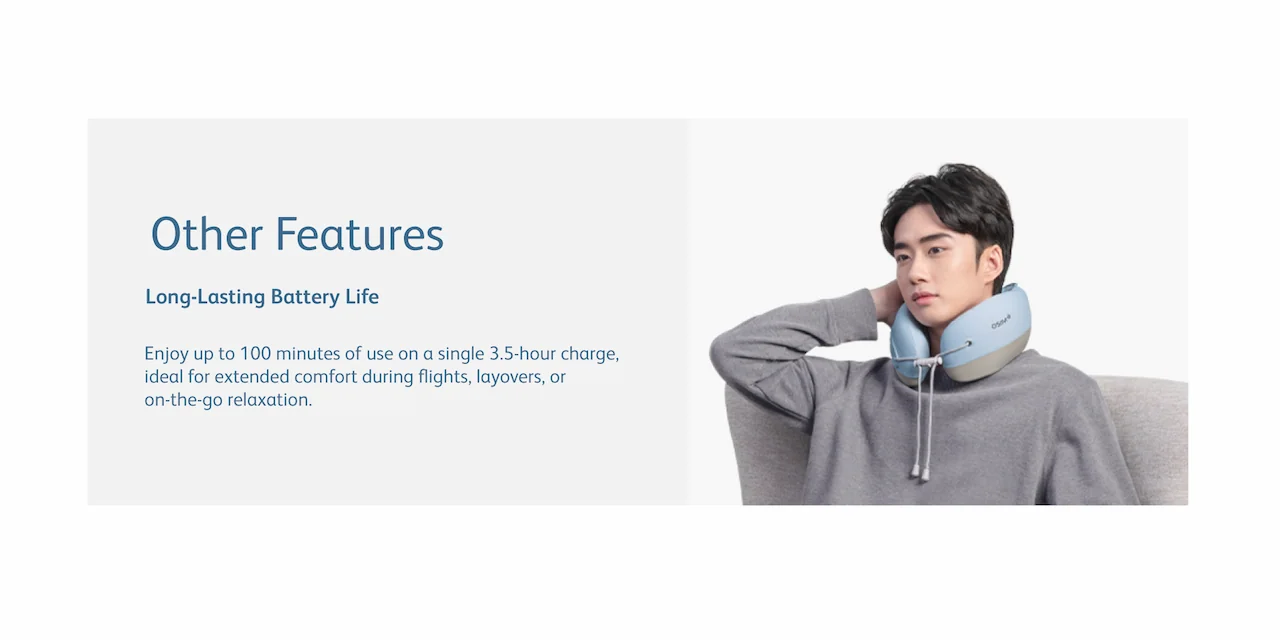 Other Features

Long-Lasting Battery Life

Enjoy up to 100 minutes of use on a single 3.5-hour charge, ideal for extended comfort during flights, layovers, or on-the-go relaxation.

OSIM